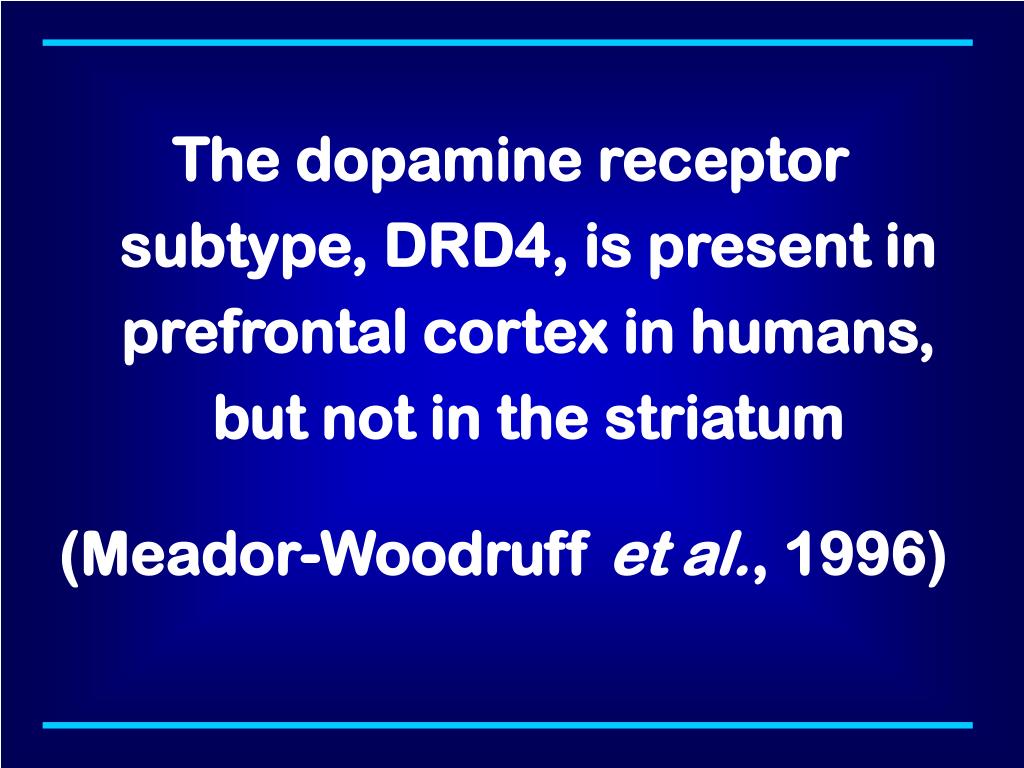 The dopamine receptor subtype, DRD4, is present in prefrontal cortex in humans, but not in the striatum

(Meador-Woodruff et al., 1996)